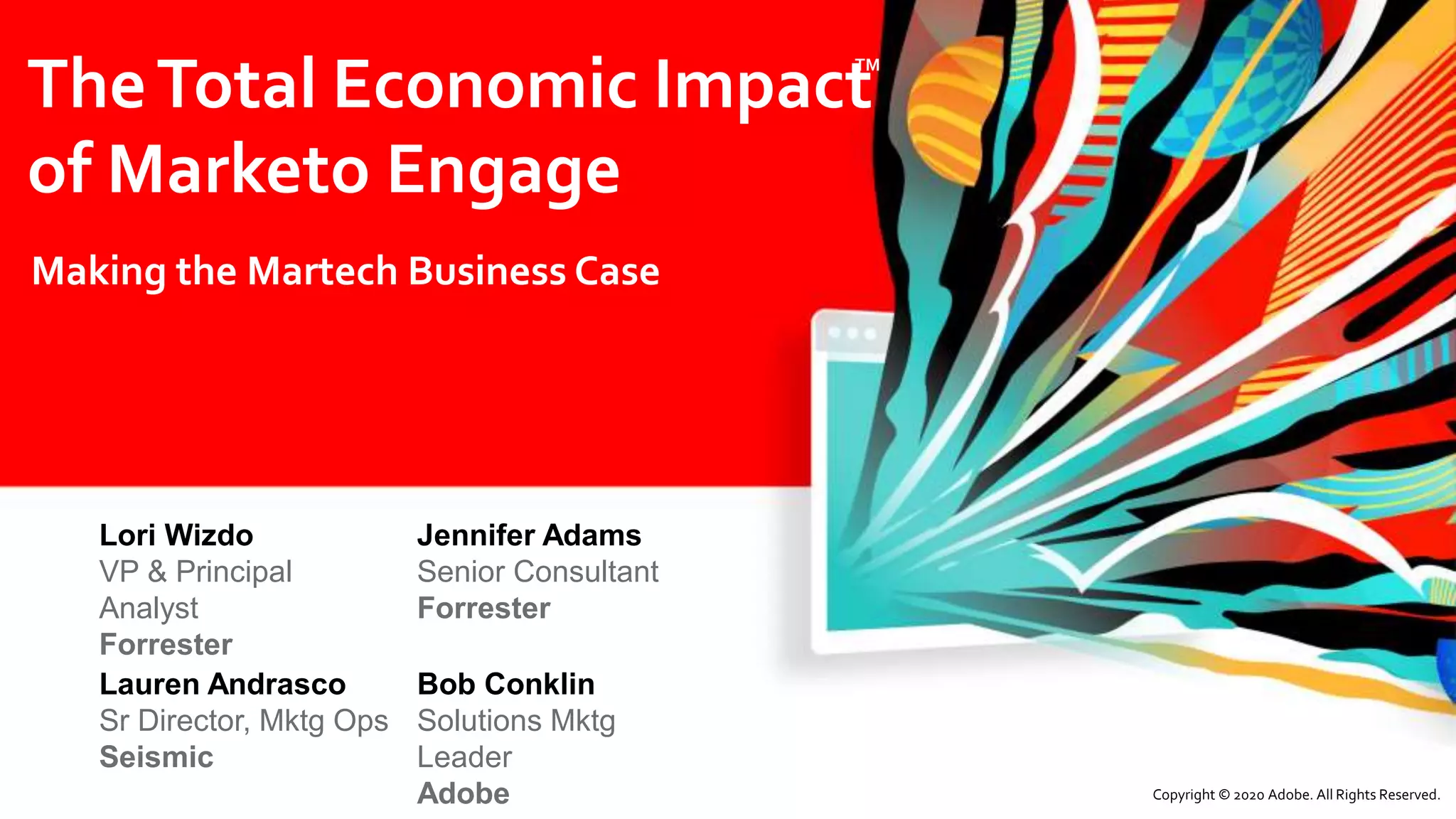 The Total Economic Impact™ of Marketo Engage

Making the Martech Business Case

Lori Wizdo
VP & Principal Analyst
Forrester

Lauren Andrasco
Sr Director, Mktg Ops
Seismic

Jennifer Adams
Senior Consultant
Forrester

Bob Conklin
Solutions Mktg Leader
Adobe

Copyright © 2020 Adobe. All Rights Reserved.